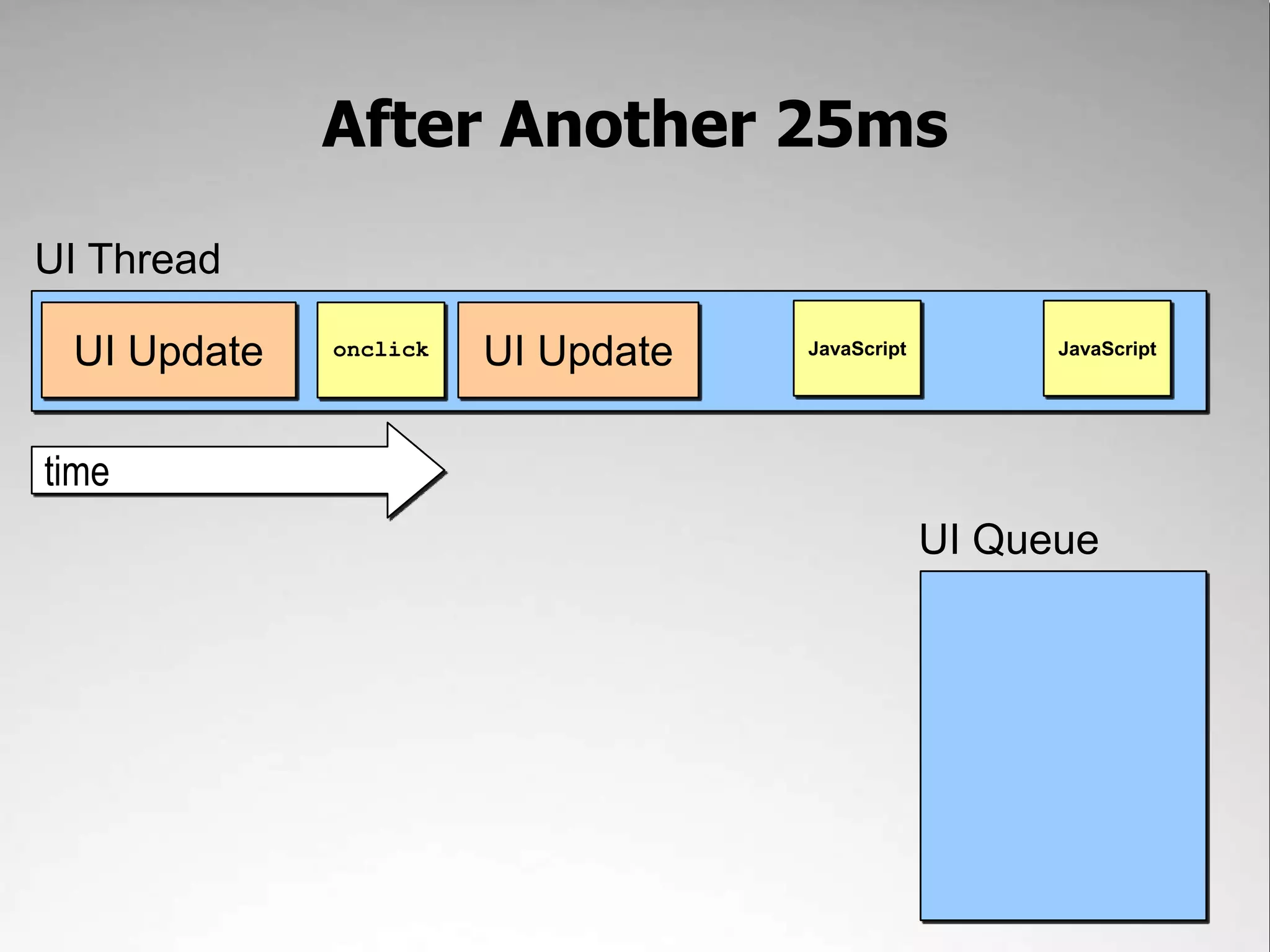 After Another 25ms

UI Thread

UI Update

onclick

UI Update

JavaScript

JavaScript

time

UI Queue